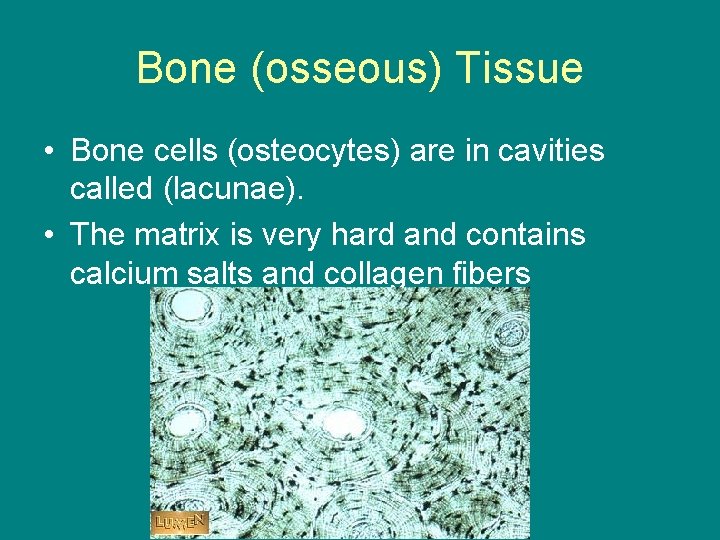 Bone (osseous) Tissue

• Bone cells (osteocytes) are in cavities called (lacunae).

• The matrix is very hard and contains calcium salts and collagen fibers

LUMEN